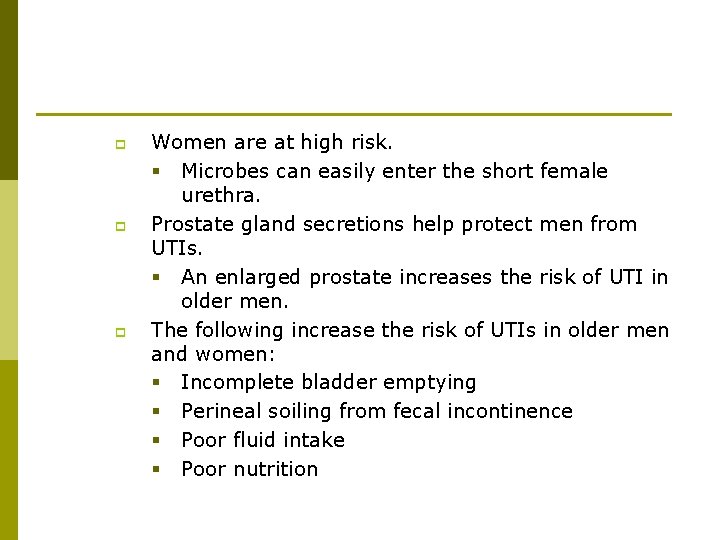 Women are at high risk.

Microbes can easily enter the short female urethra.

Prostate gland secretions help protect men from UTIs.

An enlarged prostate increases the risk of UTI in older men.

The following increase the risk of UTIs in older men and women:

Incomplete bladder emptying

Perineal soiling from fecal incontinence

Poor fluid intake

Poor nutrition